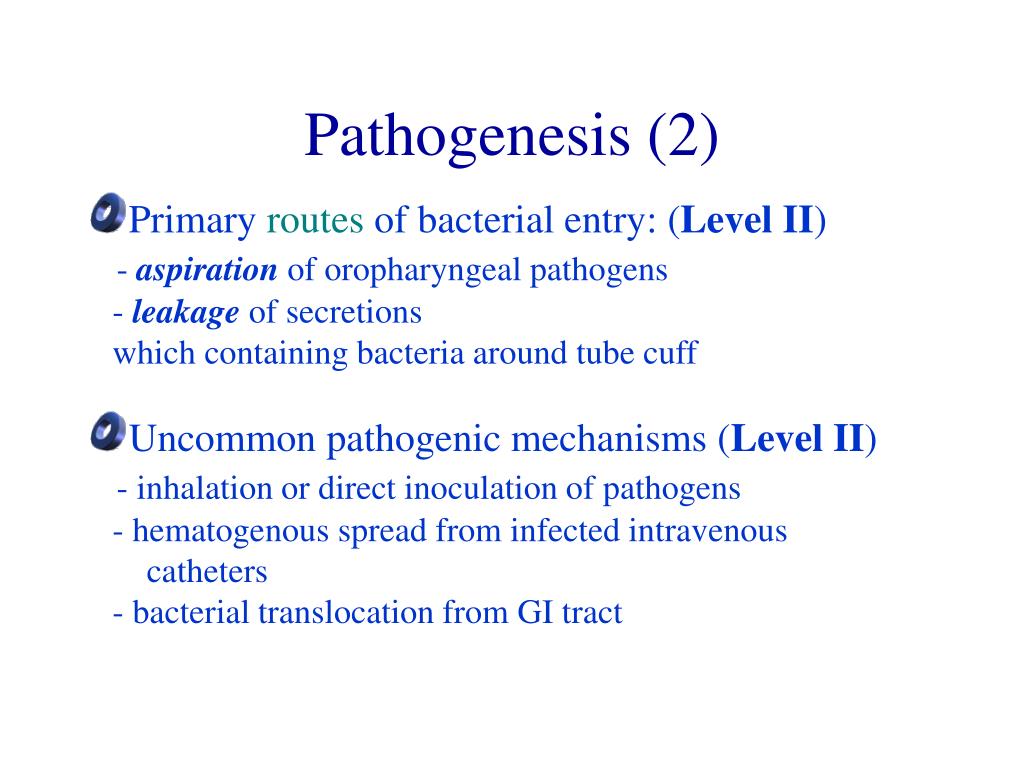 Pathogenesis (2)

Primary routes of bacterial entry: (Level II)
- aspiration of oropharyngeal pathogens
- leakage of secretions
which containing bacteria around tube cuff

Uncommon pathogenic mechanisms (Level II)
- inhalation or direct inoculation of pathogens
- hematogenous spread from infected intravenous catheters
- bacterial translocation from GI tract